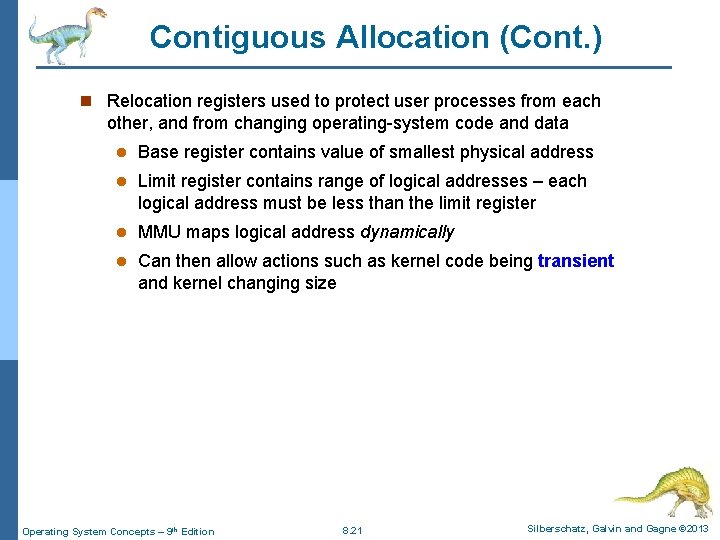 Contiguous Allocation (Cont.)

Relocation registers used to protect user processes from each other, and from changing operating-system code and data

Base register contains value of smallest physical address

Limit register contains range of logical addresses – each logical address must be less than the limit register

MMU maps logical address dynamically

Can then allow actions such as kernel code being transient and kernel changing size

Operating System Concepts – 9th Edition 8.21 Silberschatz, Galvin and Gagne ©2013